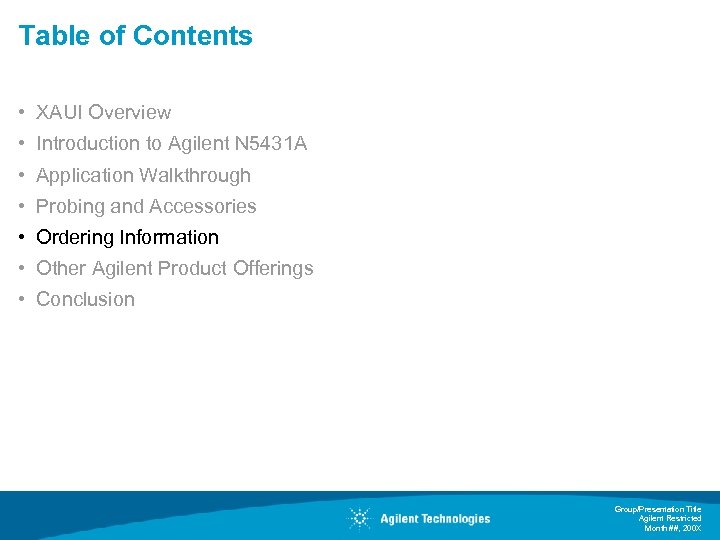 Table of Contents

• XAUI Overview
• Introduction to Agilent N5431A
• Application Walkthrough
• Probing and Accessories
• Ordering Information
• Other Agilent Product Offerings
• Conclusion

Agilent Technologies

Group/Presentation Title
Agilent Restricted
Month ##, 200X